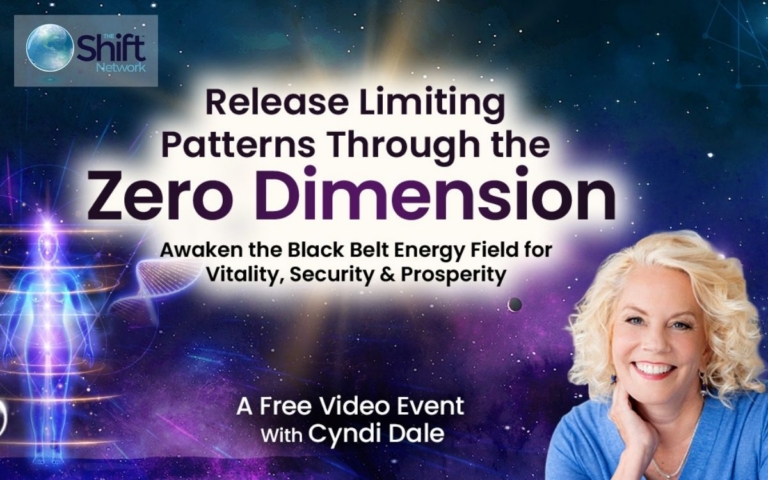 THE Shift Network

Release Limiting Patterns Through the Zero Dimension

Awaken the Black Belt Energy Field for Vitality, Security & Prosperity

A Free Video Event With Cyndi Dale